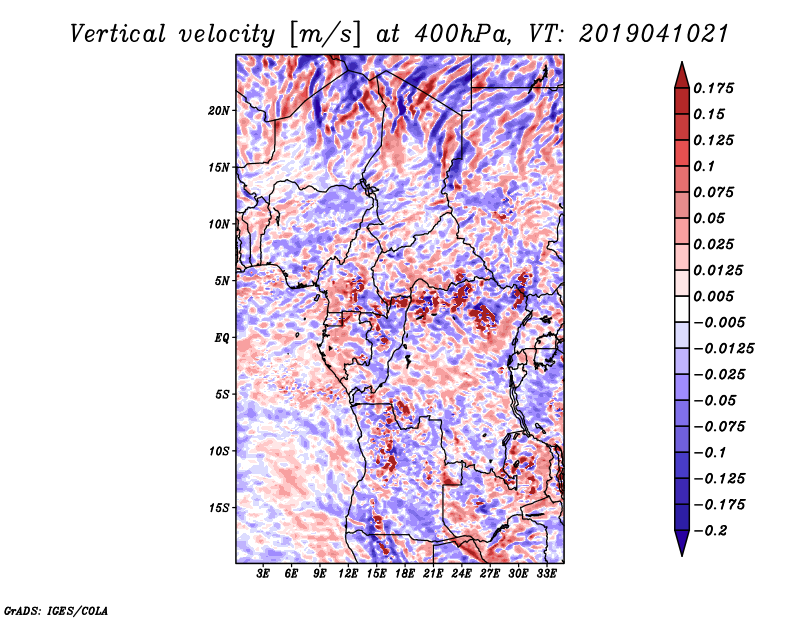 Vertical velocity [m/s] at 400hPa, VT: 2019041021

20N
15N
10N
5N
EQ
5S
10S
15S

3E 6E 9E 12E 15E 18E 21E 24E 27E 30E 33E

0.175
0.15
0.125
0.1
0.075
0.05
0.025
0.0125
0.005
−0.005
−0.0125
−0.025
−0.05
−0.075
−0.1
−0.125
−0.175
−0.2

GrADS: IGES/COLA